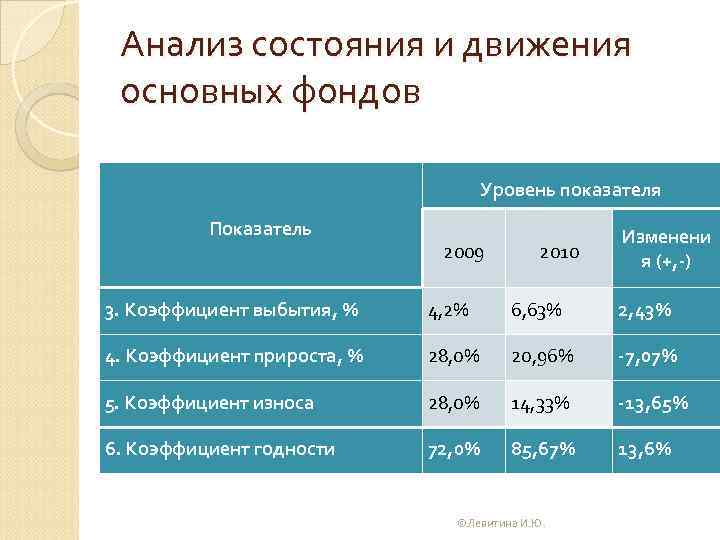 Анализ состояния и движения основных фондов

| Показатель | Уровень показателя | | |
|---|---|---|---|
| | 2009 | 2010 | Изменения (+,-) |
| 3. Коэффициент выбытия, % | 4,2% | 6,63% | 2,43% |
| 4. Коэффициент прироста, % | 28,0% | 20,96% | -7,07% |
| 5. Коэффициент износа | 28,0% | 14,33% | -13,65% |
| 6. Коэффициент годности | 72,0% | 85,67% | 13,6% |

©Левитина И.Ю.